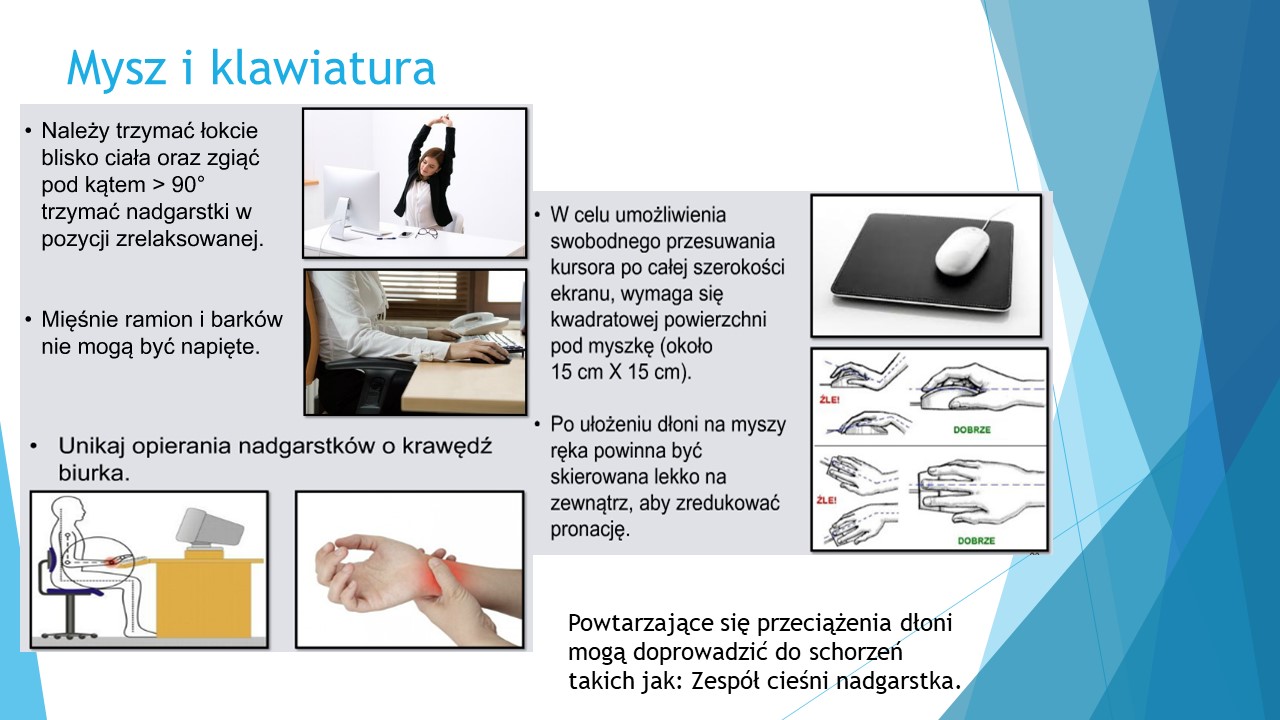 Mysz i klawiatura

• Należy trzymać łokcie blisko ciała oraz zgiąć pod kątem > 90° trzymać nadgarstki w pozycji zrelaksowanej.

• Mięśnie ramion i barków nie mogą być napięte.

• Unikaj opierania nadgarstków o krawędź biurka.

• W celu umożliwienia swobodnego przesuwania kursora po całej szerokości ekranu, wymaga się kwadratowej powierzchni pod myszkę (około 15 cm X 15 cm).

• Po ułożeniu dłoni na myszy ręka powinna być skierowana lekko na zewnątrz, aby zredukować pronację.

ŹLE!

DOBRZE

ŹLE!

DOBRZE

Powtarzające się przeciążenia dłoni mogą doprowadzić do schorzeń takich jak: Zespół cieśni nadgarstka.